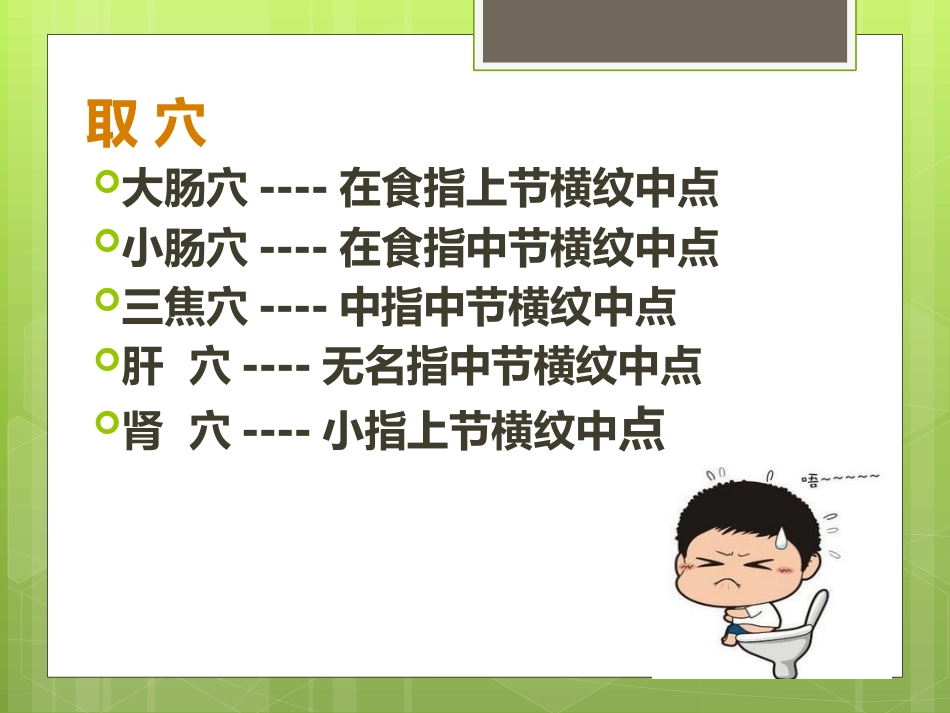 取 穴

大肠穴 ---- 在食指上节横纹中点

小肠穴 ---- 在食指中节横纹中点

三焦穴 ---- 中指中节横纹中点

肝 穴 ---- 无名指中节横纹中点

肾 穴 ---- 小指上节横纹中点

唔~~~~~